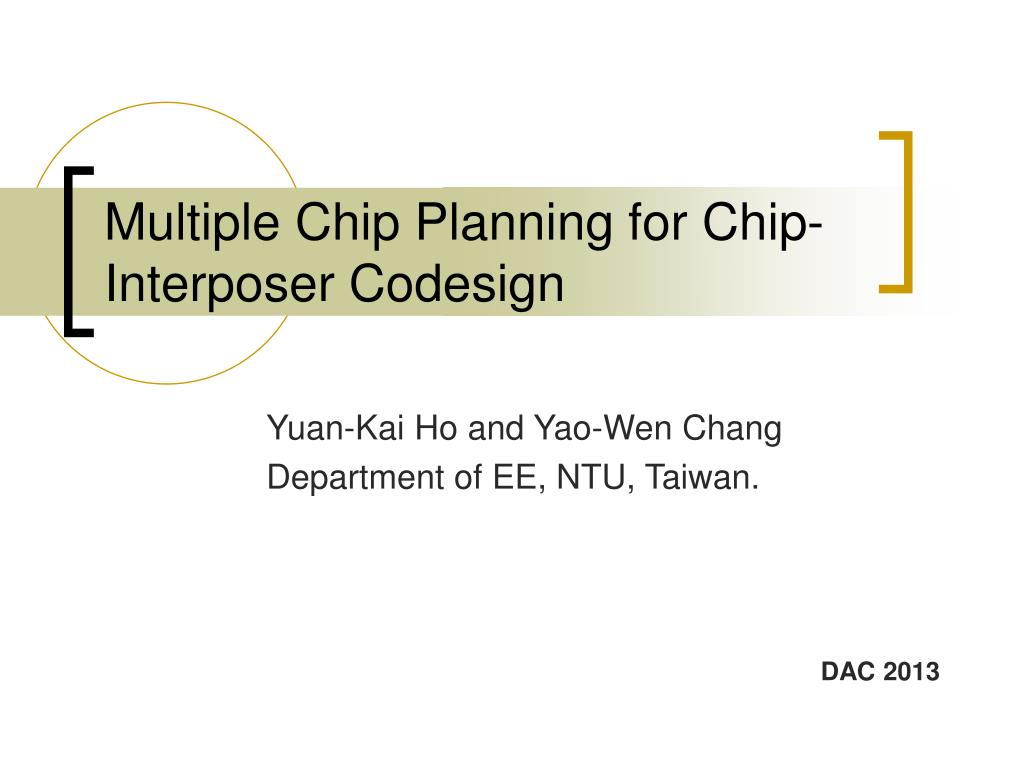 Multiple Chip Planning for Chip-Interposer Codesign

Yuan-Kai Ho and Yao-Wen Chang
Department of EE, NTU, Taiwan.

DAC 2013